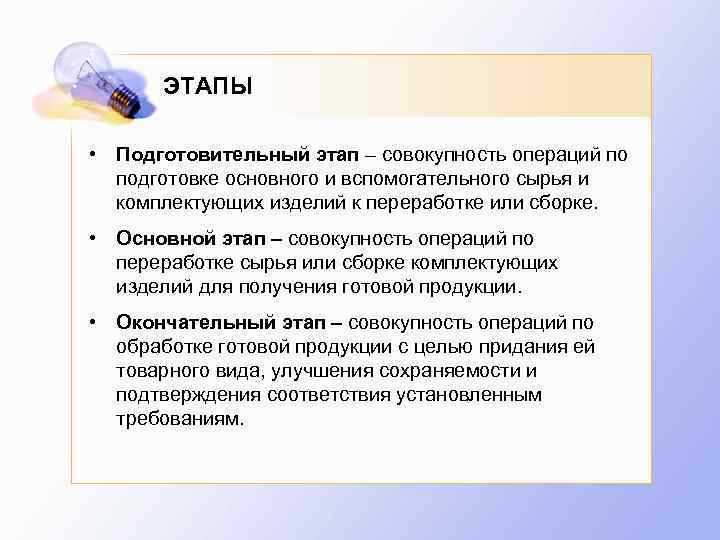 ЭТАПЫ

• Подготовительный этап – совокупность операций по подготовке основного и вспомогательного сырья и комплектующих изделий к переработке или сборке.

• Основной этап – совокупность операций по переработке сырья или сборке комплектующих изделий для получения готовой продукции.

• Окончательный этап – совокупность операций по обработке готовой продукции с целью придания ей товарного вида, улучшения сохраняемости и подтверждения соответствия установленным требованиям.